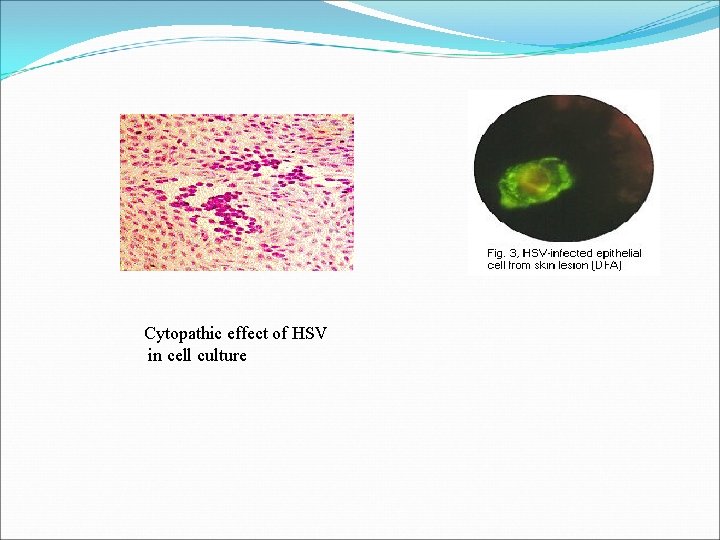 Fig. 3, HSV-infected epithelial cell from skin lesion [DFA]

Cytopathic effect of HSV in cell culture